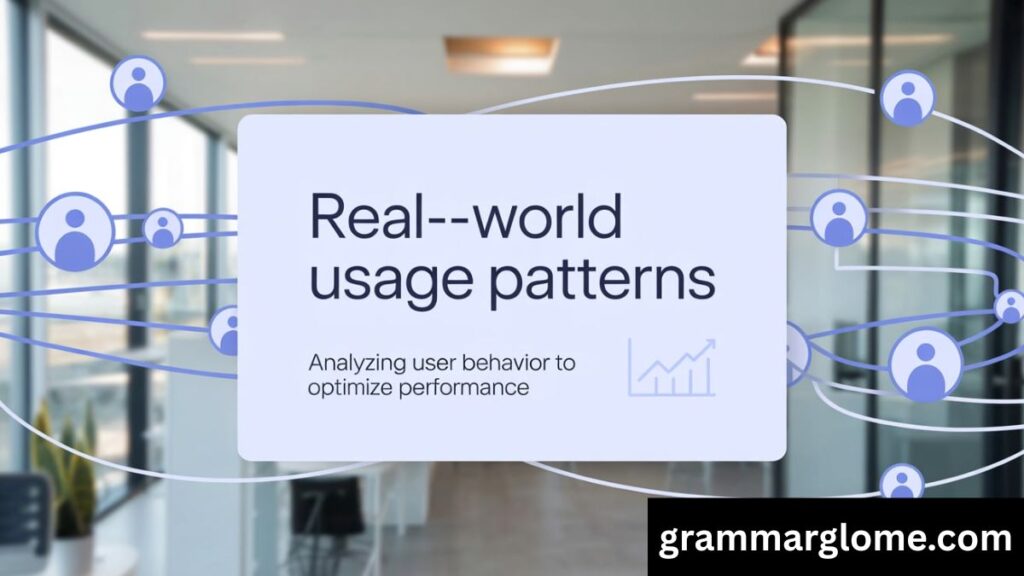 Real--world usage patterns

Analyzing user behavior to optimize performance

grammarglome.com